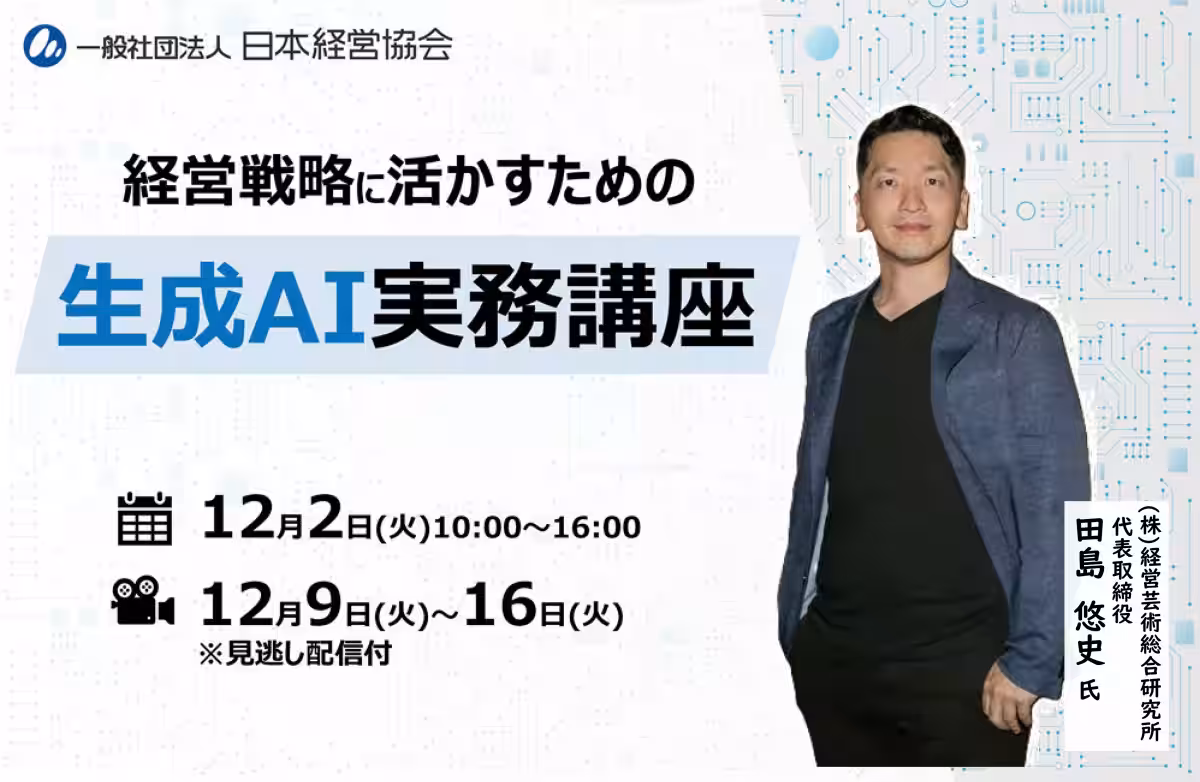 一般社団法人 日本経営協会

経営戦略に活かすための

生成AI実務講座

12月2日(火)10:00～16:00

12月9日(火)～16日(火)
※見逃し配信付

(株)経営芸術総合研究所
代表取締役
田島 悠史 氏